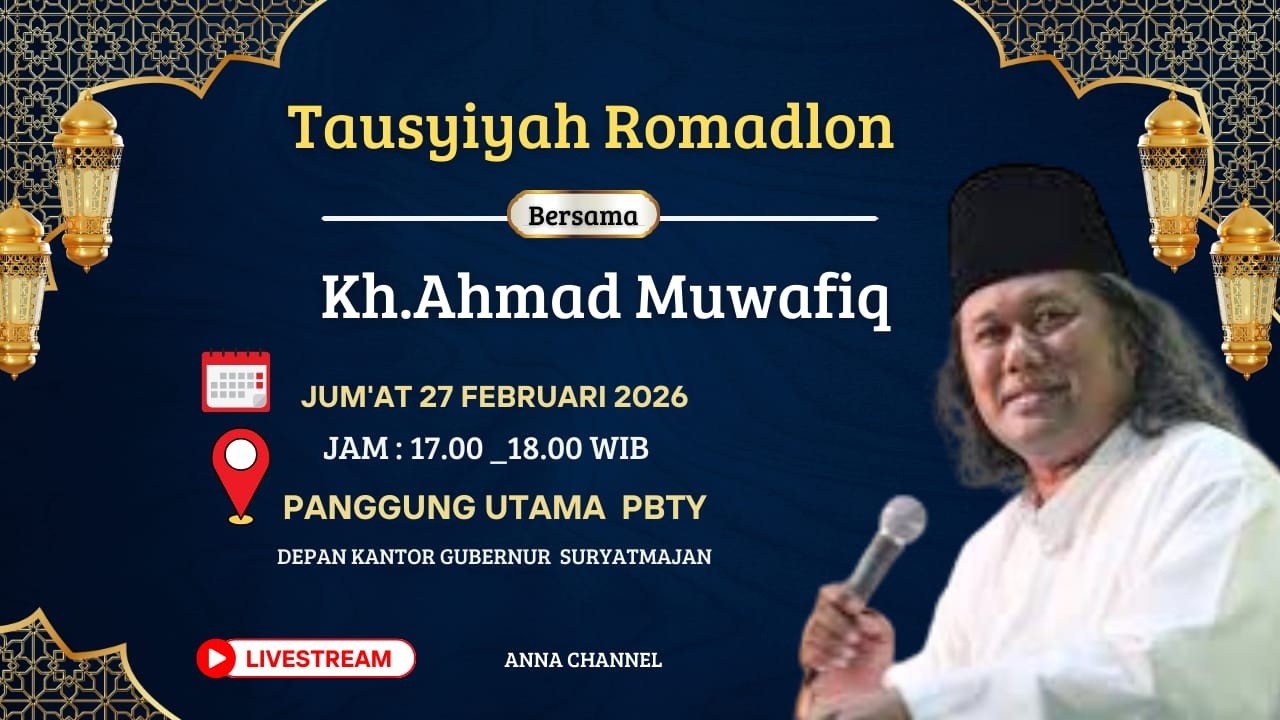 Tausyiyah Romadlon

Bersama

Kh.Ahmad Muwafiq

JUM'AT 27 FEBRUARI 2026

JAM : 17.00 _18.00 WIB

PANGGUNG UTAMA PBTY

DEPAN KANTOR GUBERNUR SURYATMAJAN

LIVESTREAM

ANNA CHANNEL